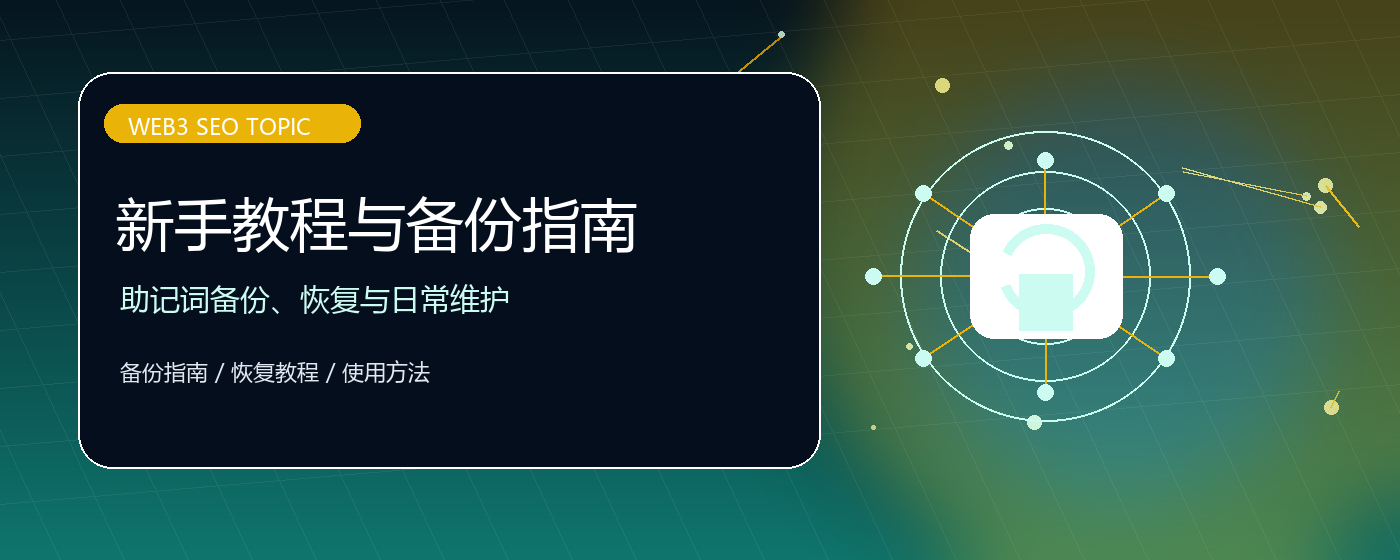 WEB3 SEO TOPIC

新手教程与备份指南

助记词备份、恢复与日常维护

备份指南 / 恢复教程 / 使用方法